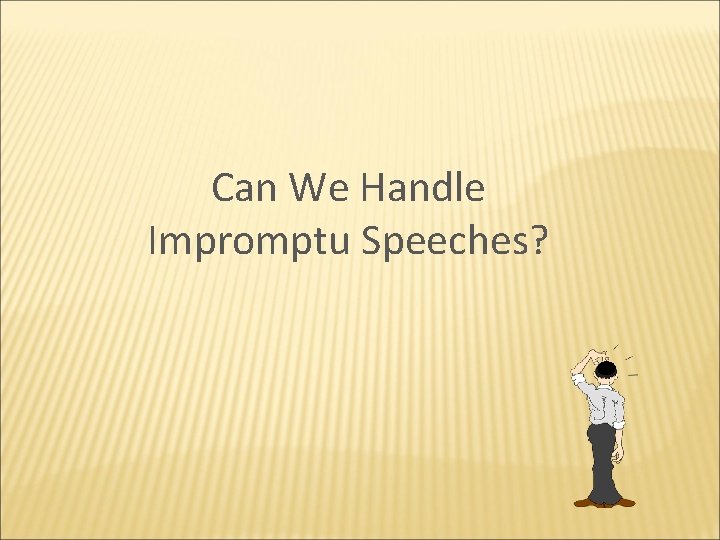 Can We Handle Impromptu Speeches?